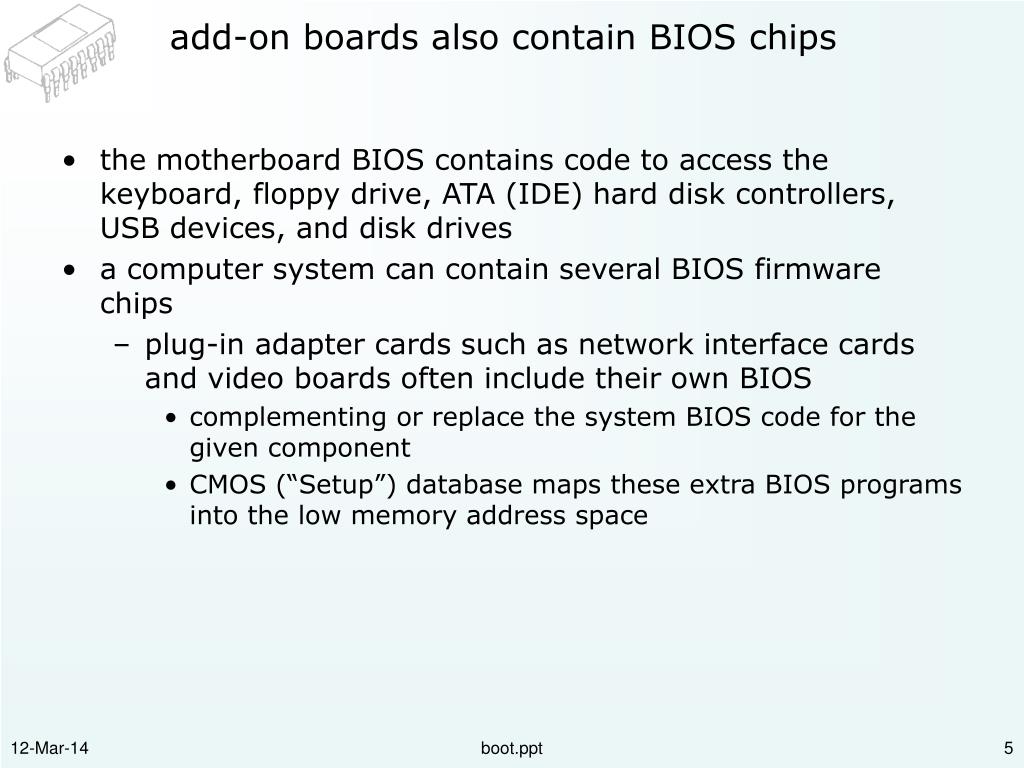 add-on boards also contain BIOS chips

• the motherboard BIOS contains code to access the keyboard, floppy drive, ATA (IDE) hard disk controllers, USB devices, and disk drives
• a computer system can contain several BIOS firmware chips
– plug-in adapter cards such as network interface cards and video boards often include their own BIOS
• complementing or replace the system BIOS code for the given component
• CMOS (“Setup”) database maps these extra BIOS programs into the low memory address space

12-Mar-14
boot.ppt
5